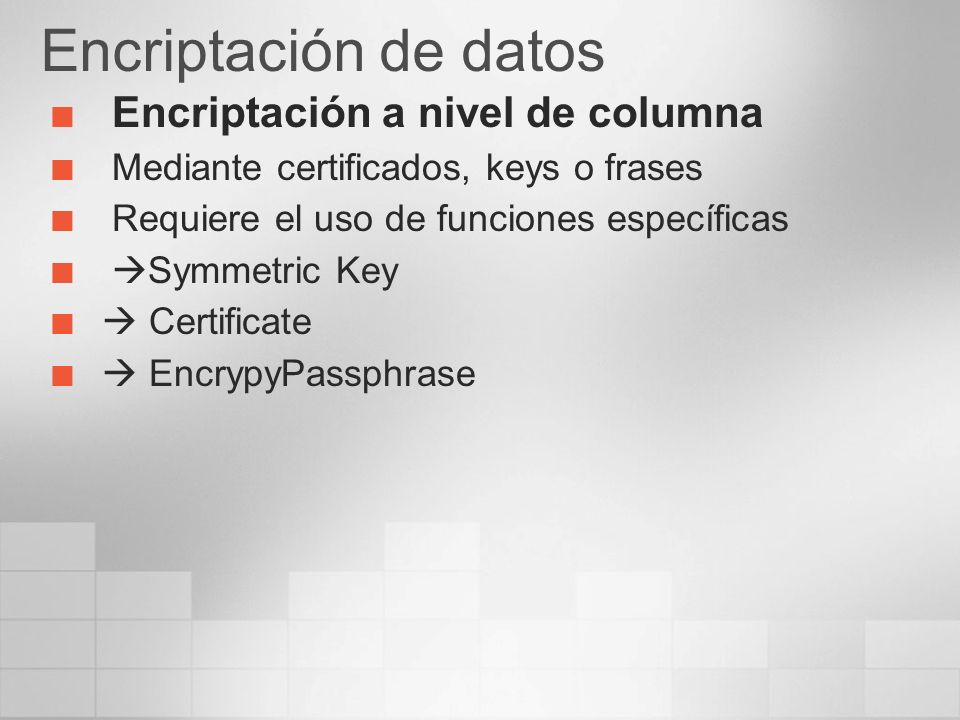 Encriptación de datos

Encriptación a nivel de columna

Mediante certificados, keys o frases

Requiere el uso de funciones específicas

→Symmetric Key

→ Certificate

→ EncrypyPassphrase